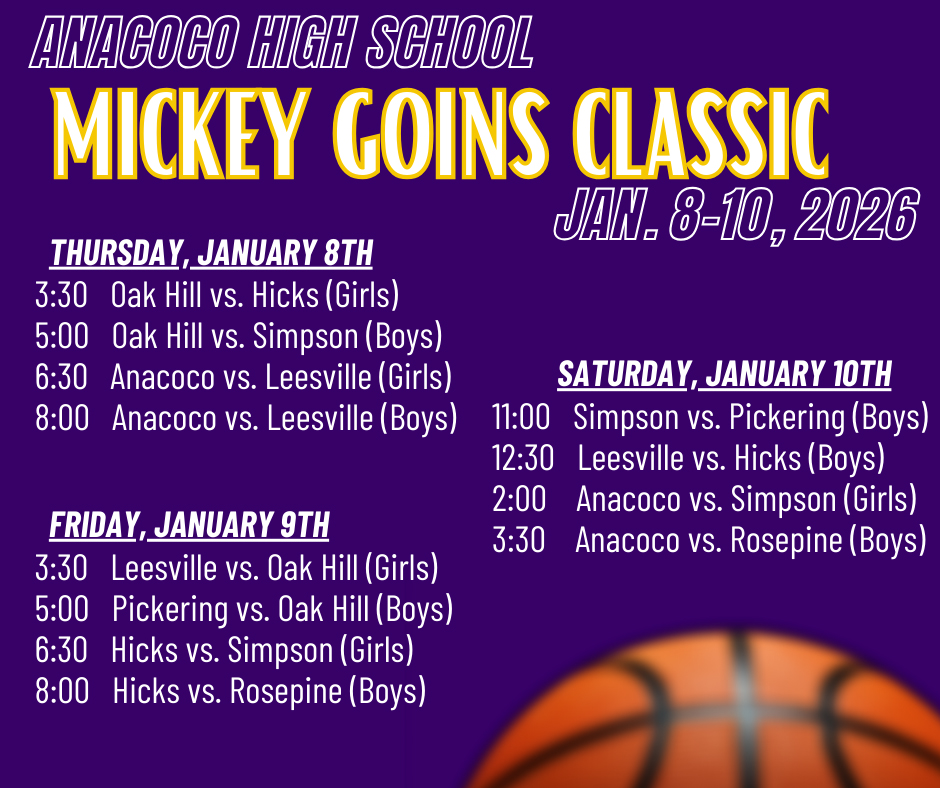 ANACOCO HIGH SCHOOL

MICKEY GOINS CLASSIC

JAN. 8-10, 2026

THURSDAY, JANUARY 8TH

3:30 Oak Hill vs. Hicks (Girls)
5:00 Oak Hill vs. Simpson (Boys)
6:30 Anacoco vs. Leesville (Girls)
8:00 Anacoco vs. Leesville (Boys)

FRIDAY, JANUARY 9TH

3:30 Leesville vs. Oak Hill (Girls)
5:00 Pickering vs. Oak Hill (Boys)
6:30 Hicks vs. Simpson (Girls)
8:00 Hicks vs. Rosepine (Boys)

SATURDAY, JANUARY 10TH

11:00 Simpson vs. Pickering (Boys)
12:30 Leesville vs. Hicks (Boys)
2:00 Anacoco vs. Simpson (Girls)
3:30 Anacoco vs. Rosepine (Boys)